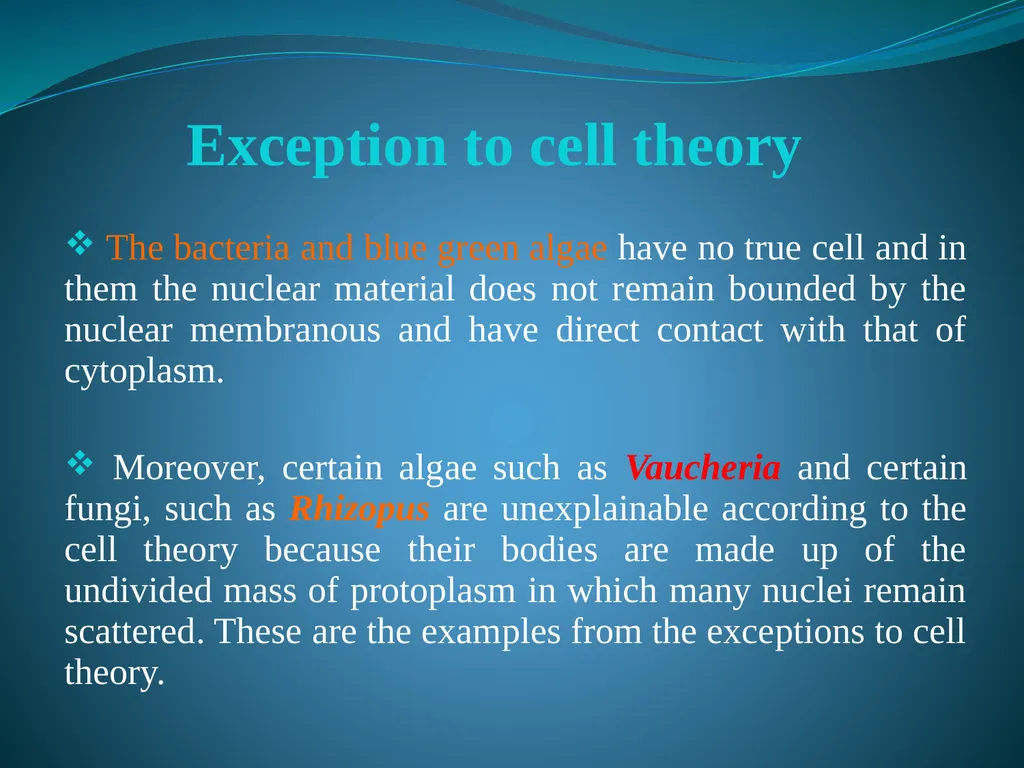 Exception to cell theory

❖ The bacteria and blue green algae have no true cell and in them the nuclear material does not remain bounded by the nuclear membranous and have direct contact with that of cytoplasm.

❖ Moreover, certain algae such as Vaucheria and certain fungi, such as Rhizopus are unexplainable according to the cell theory because their bodies are made up of the undivided mass of protoplasm in which many nuclei remain scattered. These are the examples from the exceptions to cell theory.